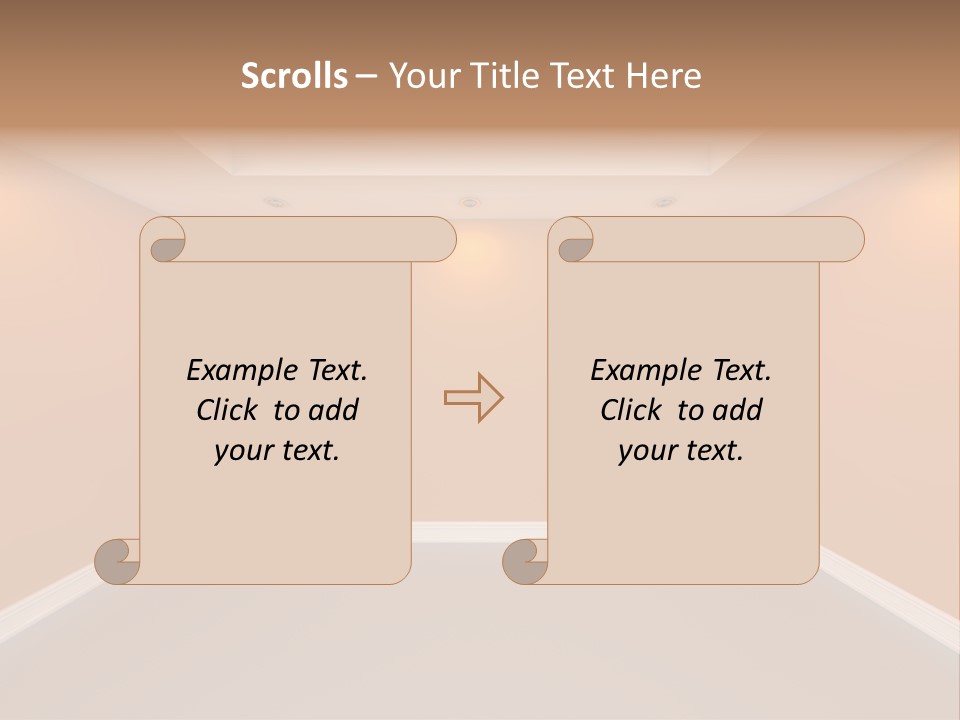 Scrolls – Your Title Text Here

Example Text. Click to add your text.

Example Text. Click to add your text.